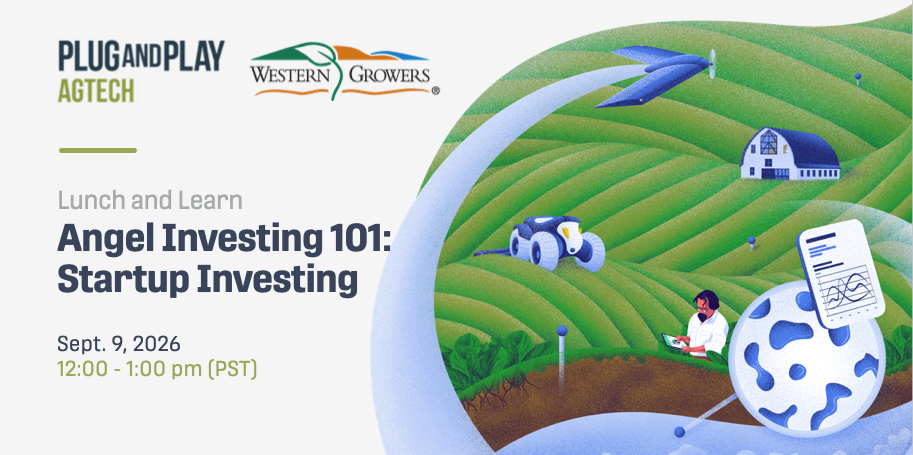 PLUG AND PLAY
AGTECH

WESTERN GROWERS ®

Lunch and Learn

Angel Investing 101: Startup Investing

Sept. 9, 2026
12:00 - 1:00 pm (PST)